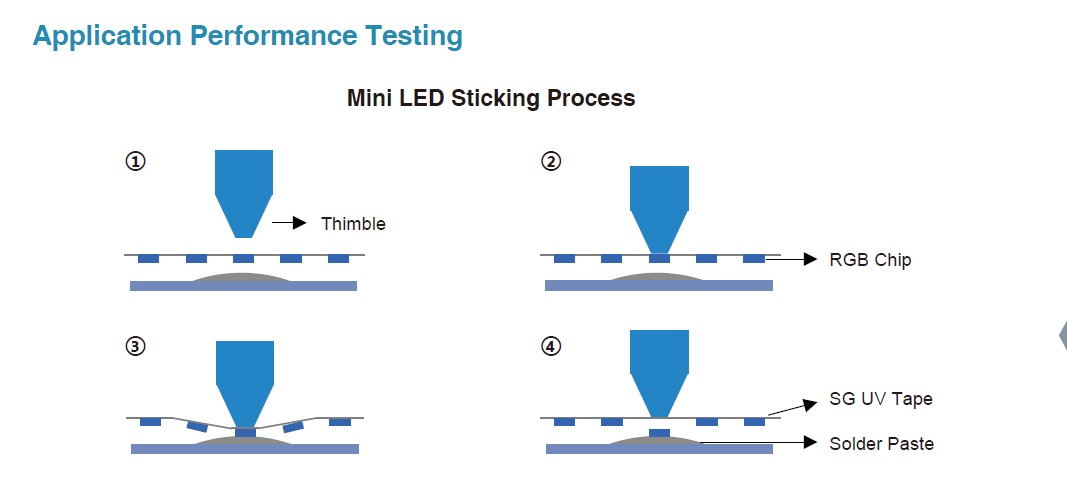 Application Performance Testing

Mini LED Sticking Process

①

Thimble

②

RGB Chip

③

④

SG UV Tape

Solder Paste